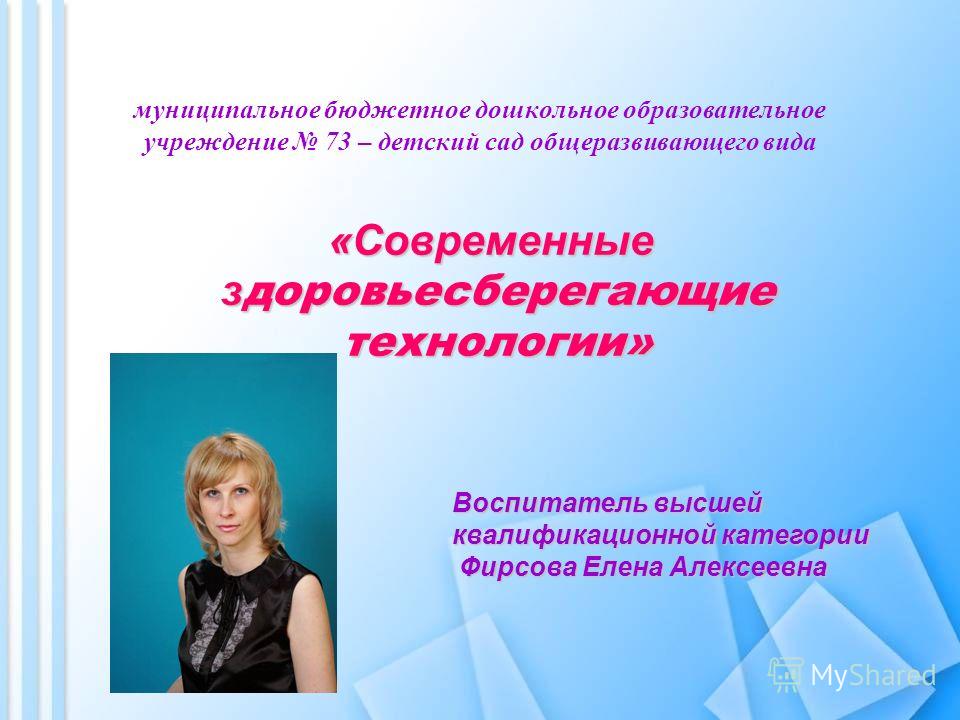 муниципальное бюджетное дошкольное образовательное учреждение № 73 – детский сад общеразвивающего вида

«Современные здоровьесберегающие технологии»

Воспитатель высшей квалификационной категории
Фирсова Елена Алексеевна

MyShared